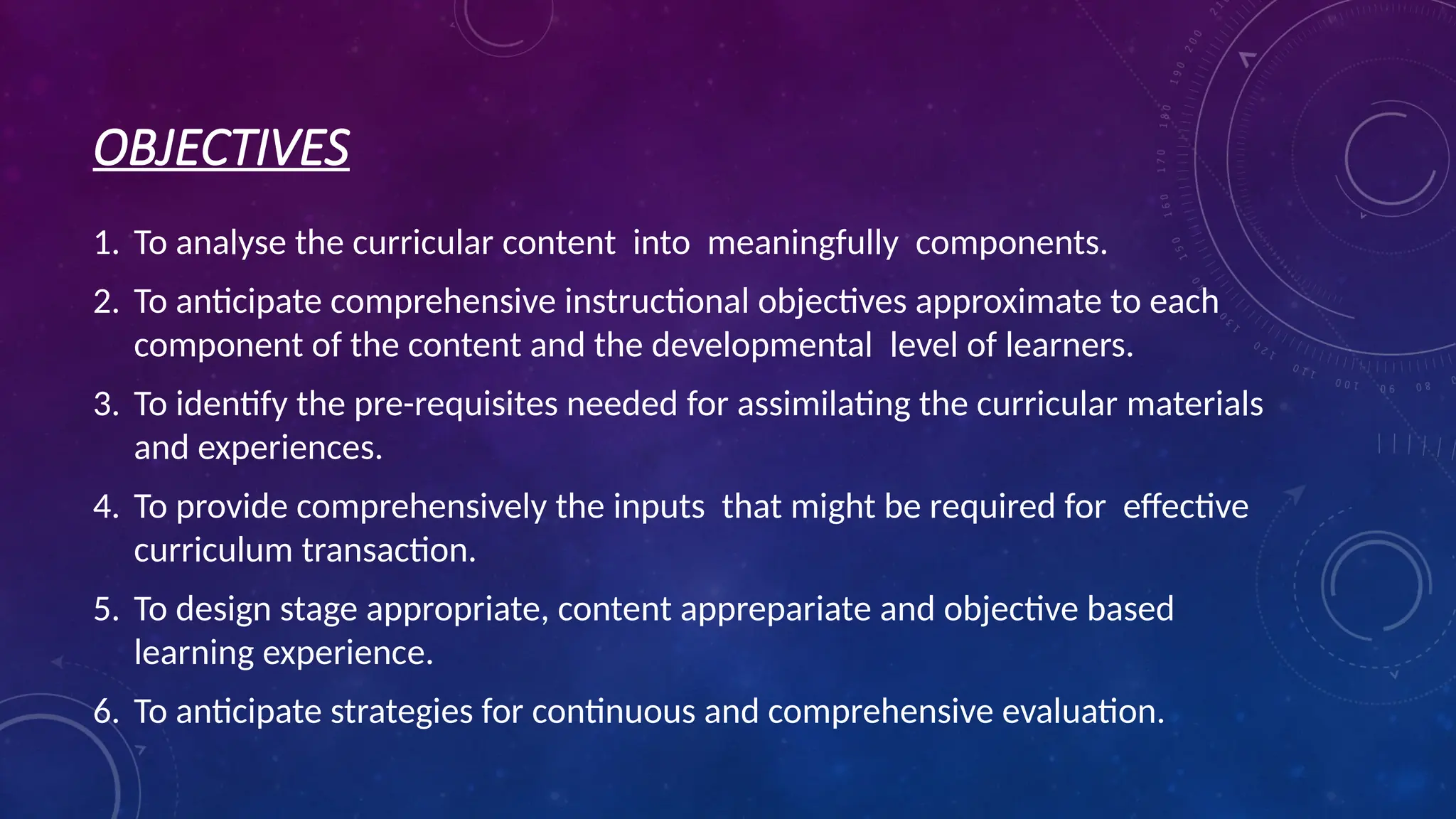 OBJECTIVES

1. To analyse the curricular content into meaningfully components.
2. To anticipate comprehensive instructional objectives approximate to each component of the content and the developmental level of learners.
3. To identify the pre-requisites needed for assimilating the curricular materials and experiences.
4. To provide comprehensively the inputs that might be required for effective curriculum transaction.
5. To design stage appropriate, content apprepariate and objective based learning experience.
6. To anticipate strategies for continuous and comprehensive evaluation.